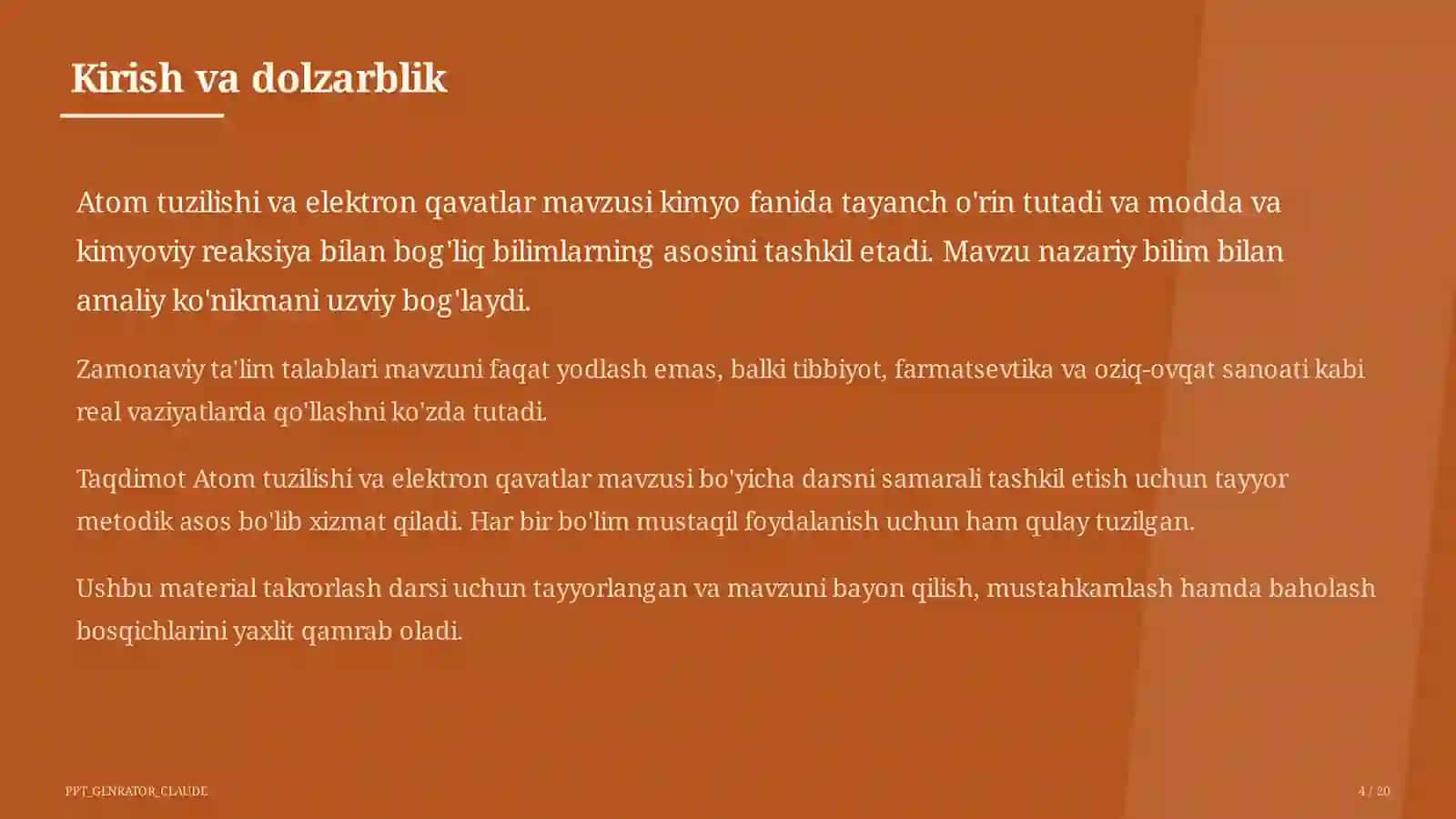 Kirish va dolzarblik

Atom tuzilishi va elektron qavatlar mavzusi kimyo fanida tayanch o'rin tutadi va modda va kimyoviy reaksiya bilan bog'liq bilimlarning asosini tashkil etadi. Mavzu nazariy bilim bilan amaliy ko'nikmani uzviy bog'laydi.

Zamonaviy ta'lim talablari mavzuni faqat yodlash emas, balki tibbiyot, farmatsevtika va oziq-ovqat sanoati kabi real vaziyatlarda qo'llashni ko'zda tutadi.

Taqdimot Atom tuzilishi va elektron qavatlar mavzusi bo'yicha darsni samarali tashkil etish uchun tayyor metodik asos bo'lib xizmat qiladi. Har bir bo'lim mustaqil foydalanish uchun ham qulay tuzilgan.

Ushbu material takrorlash darsi uchun tayyorlangan va mavzuni bayon qilish, mustahkamlash hamda baholash bosqichlarini yaxlit qamrab oladi.

PPT_GENRATOR_CLAUDE

4 / 20